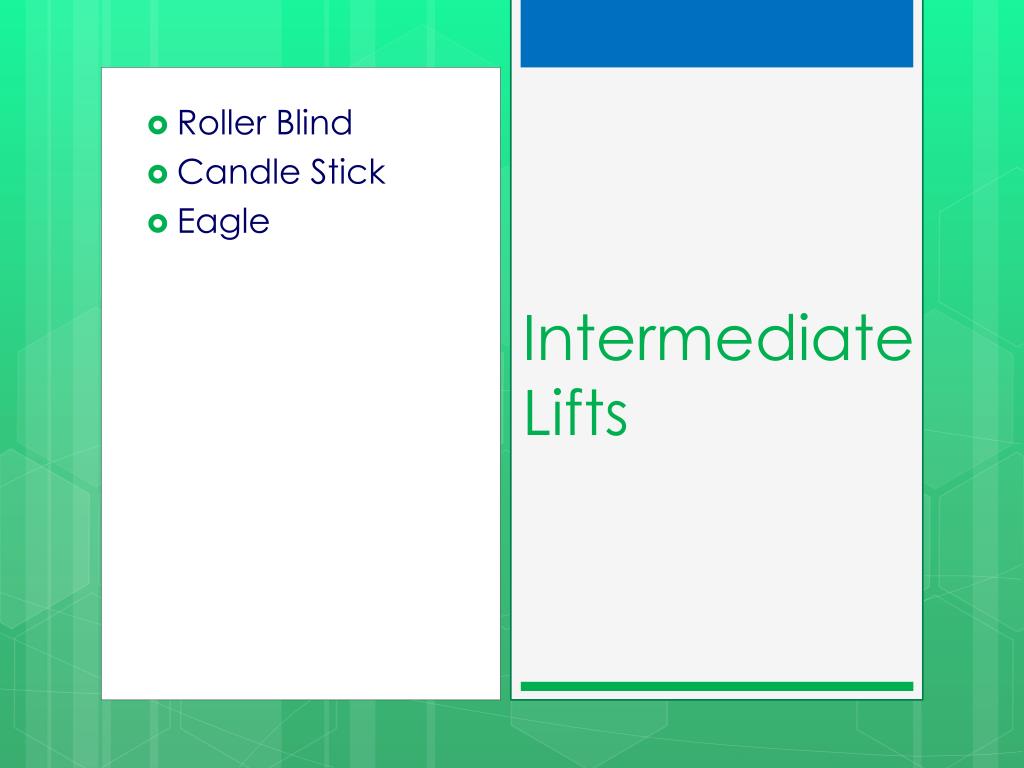 Roller Blind
Candle Stick
Eagle

Intermediate Lifts